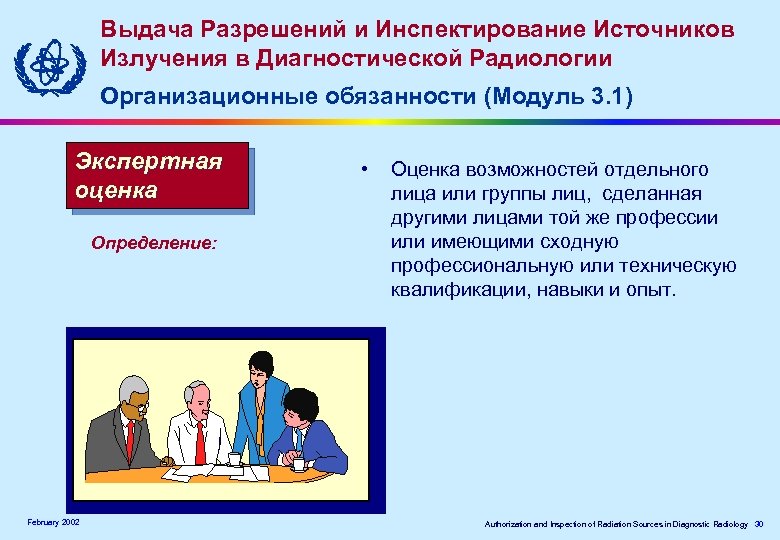 Выдача Разрешений и Инспектирование Источников Излучения в Диагностической Радиологии

Организационные обязанности (Модуль 3.1)

Экспертная оценка

Определение:

• Оценка возможностей отдельного лица или группы лиц, сделанная другими лицами той же профессии или имеющими сходную профессиональную или техническую квалификации, навыки и опыт.

February 2002

Authorization and Inspection of Radiation Sources in Diagnostic Radiology 30